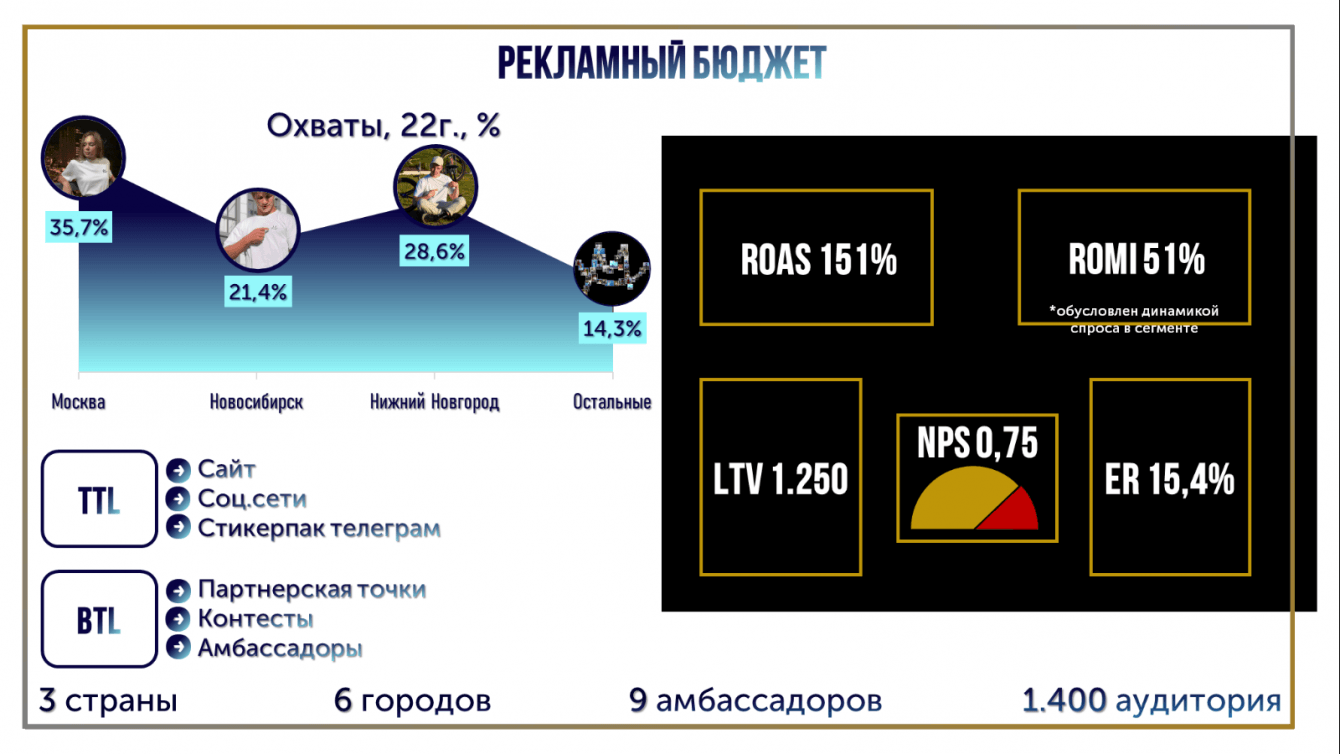 РЕКЛАМНЫЙ БЮДЖЕТ

Охваты, 22г., %

35,7%

21,4%

28,6%

14,3%

Москва

Новосибирск

Нижний Новгород

Остальные

TTL

Сайт
Соц.сети
Стикерпак телеграм

BTL

Партнерская точки
Контесты
Амбассадоры

ROAS 151%

ROMI 51%

*обусловлен динамикой спроса в сегменте

LTV 1.250

NPS 0,75

ER 15,4%

3 страны

6 городов

9 амбассадоров

1.400 аудитория